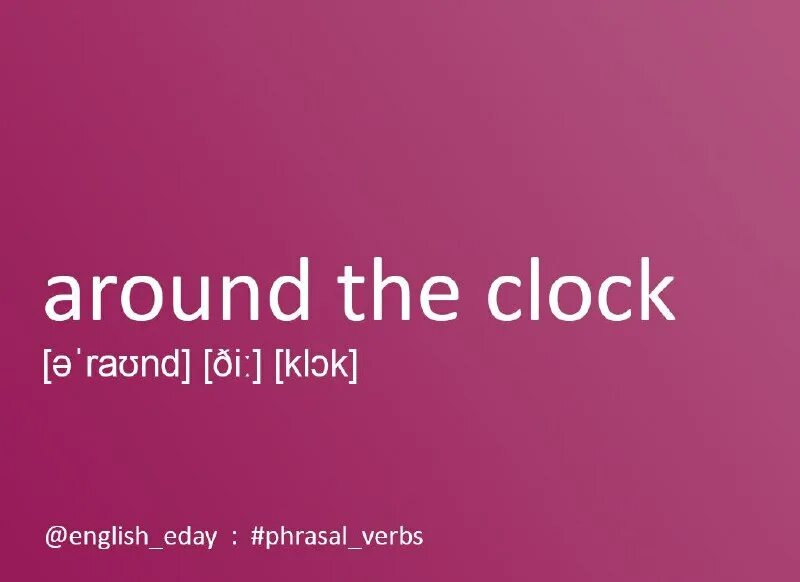 around the clock

[əˈraʊnd] [ðiː] [klɔk]

@english_eday : #phrasal_verbs